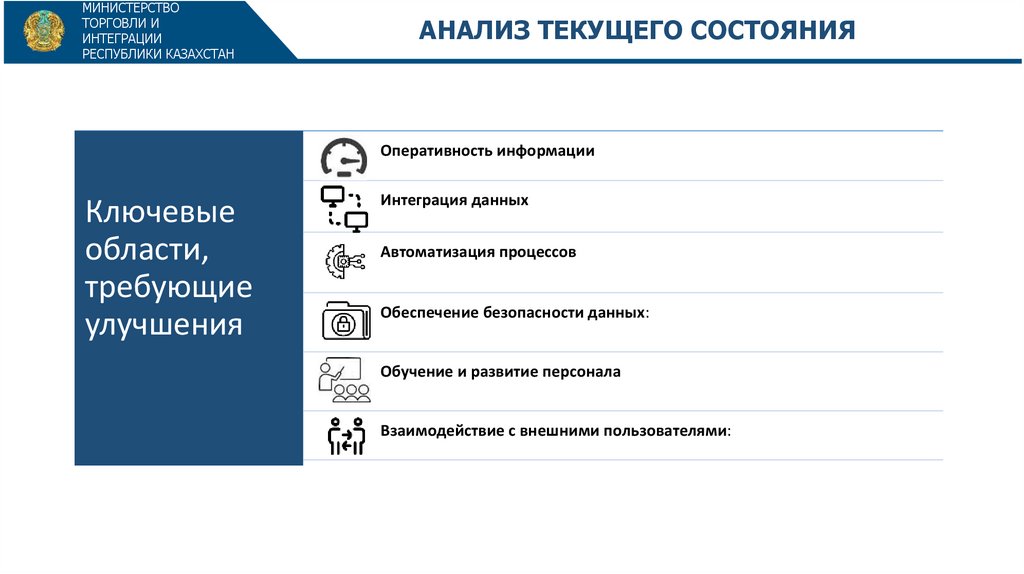 МИНИСТЕРСТВО ТОРГОВЛИ И ИНТЕГРАЦИИ РЕСПУБЛИКИ КАЗАХСТАН

АНАЛИЗ ТЕКУЩЕГО СОСТОЯНИЯ

Ключевые области, требующие улучшения

Оперативность информации

Интеграция данных

Автоматизация процессов

Обеспечение безопасности данных:

Обучение и развитие персонала

Взаимодействие с внешними пользователями: